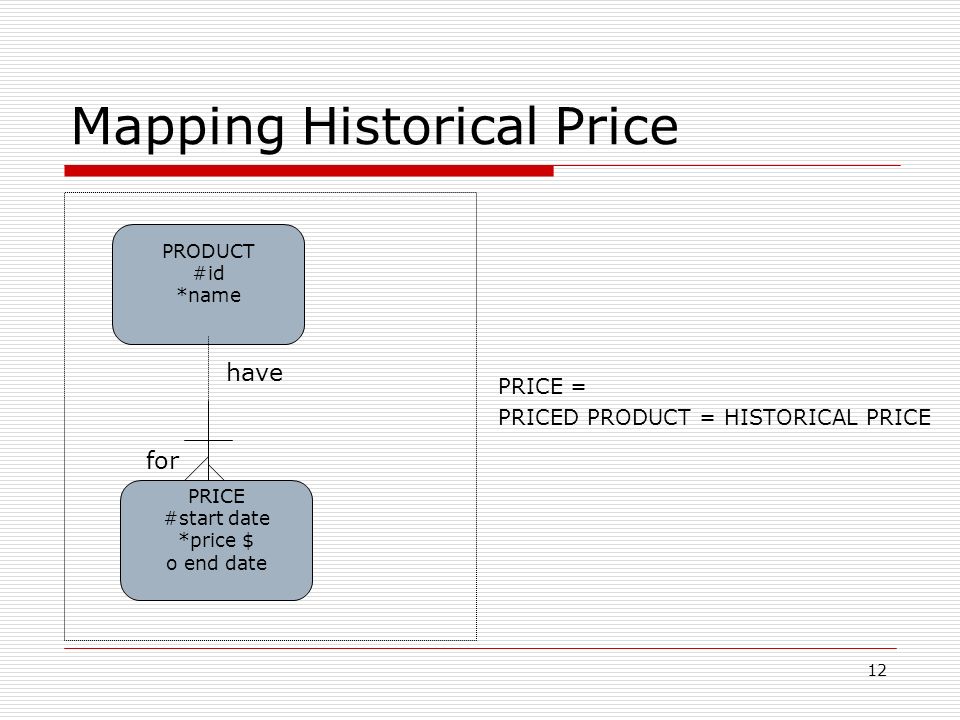 Mapping Historical Price

PRODUCT
#id
*name

have

for

PRICE
#start date
*price $
o end date

PRICE =
PRICED PRODUCT = HISTORICAL PRICE

12